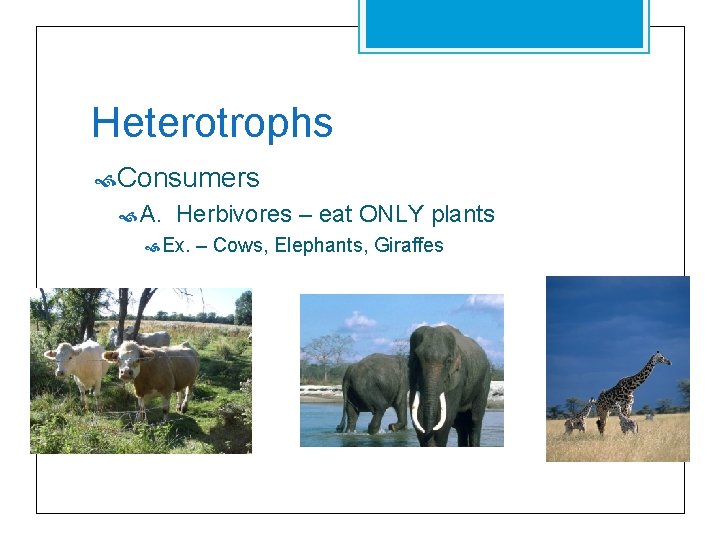 Heterotrophs

Consumers

A. Herbivores – eat ONLY plants

Ex. – Cows, Elephants, Giraffes